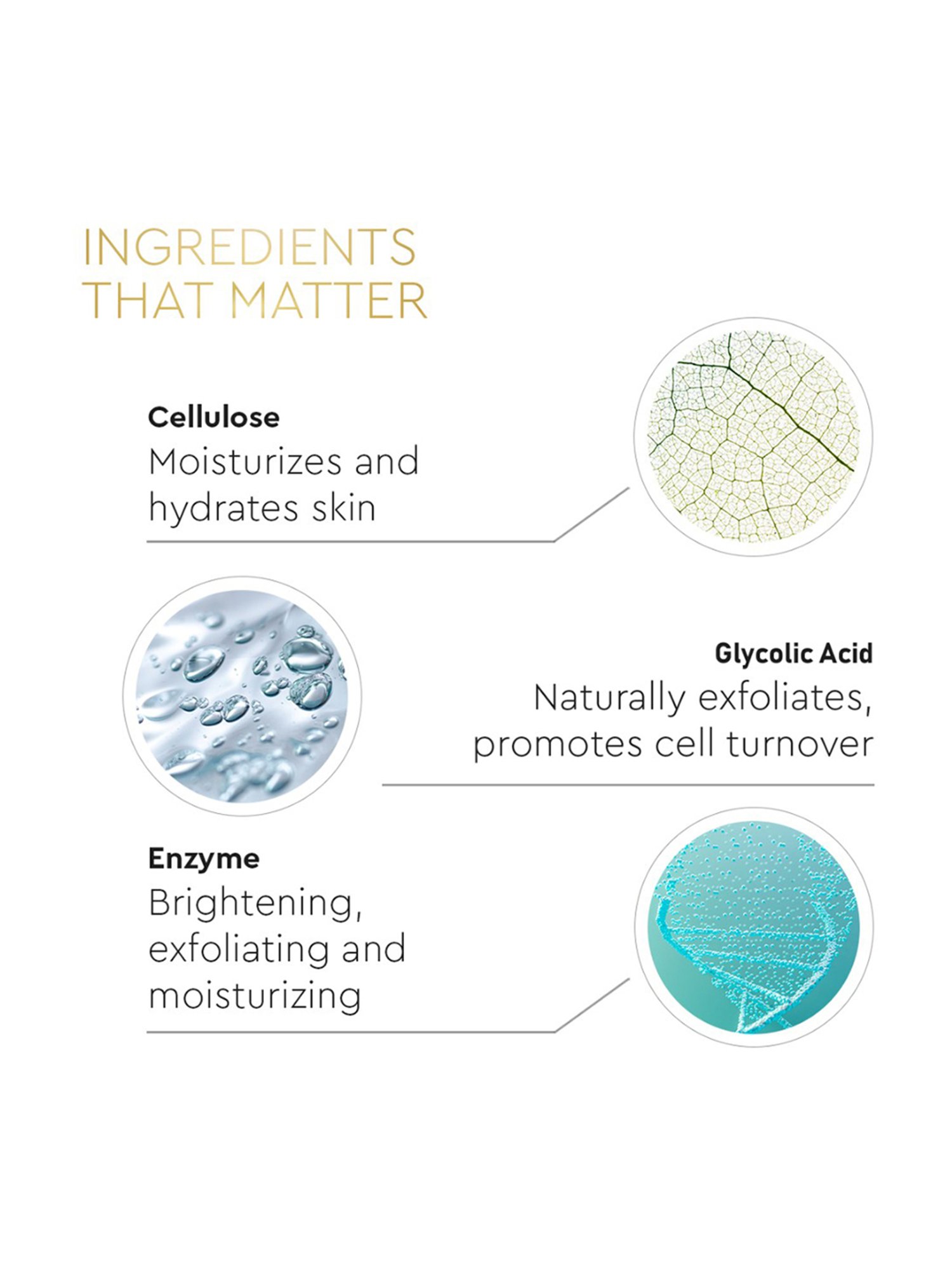 INGREDIENTS THAT MATTER

Cellulose
Moisturizes and hydrates skin

Glycolic Acid
Naturally exfoliates, promotes cell turnover

Enzyme
Brightening, exfoliating and moisturizing